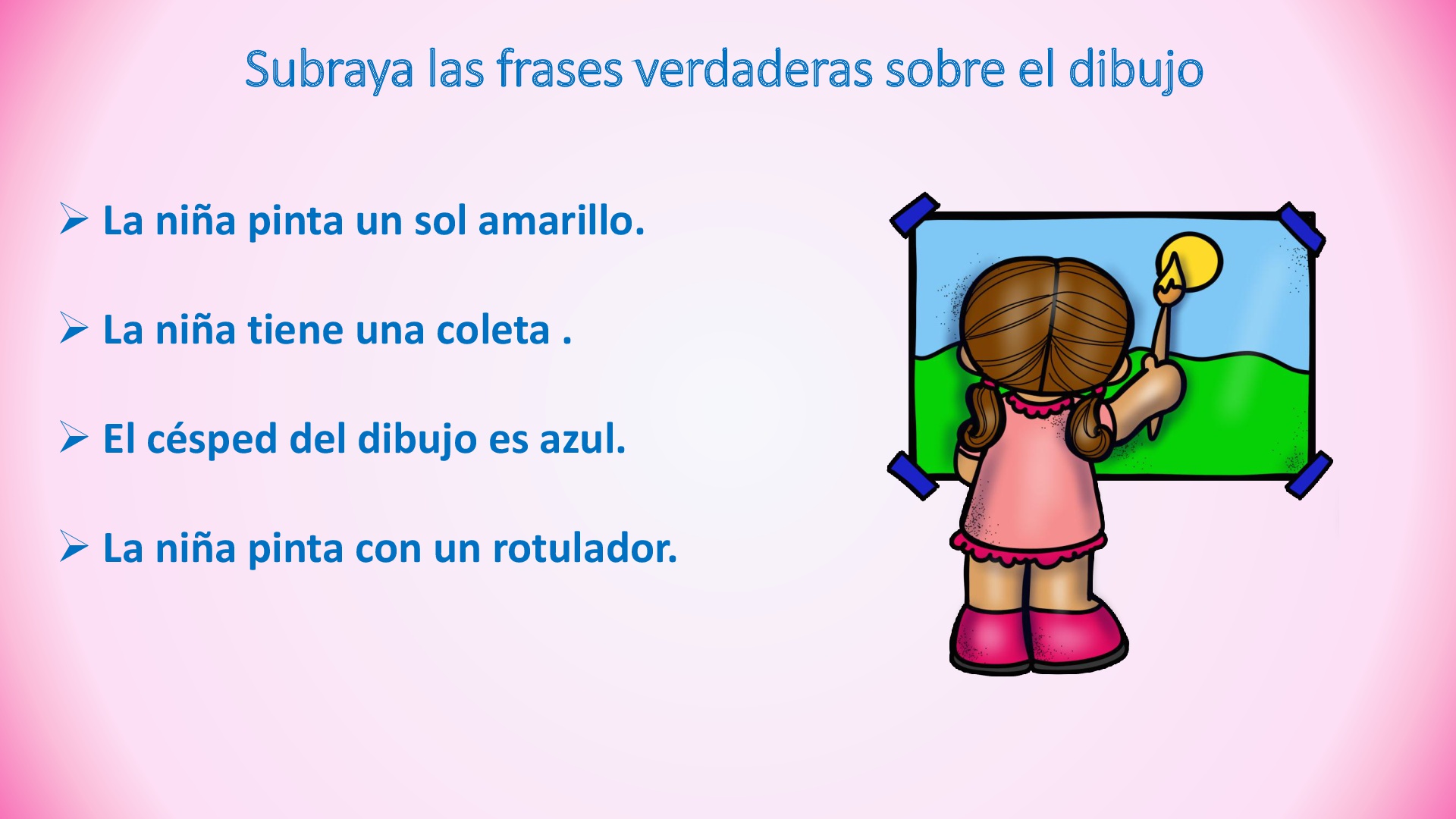 Subraya las frases verdaderas sobre el dibujo

➢ La niña pinta un sol amarillo.

➢ La niña tiene una coleta .

➢ El césped del dibujo es azul.

➢ La niña pinta con un rotulador.